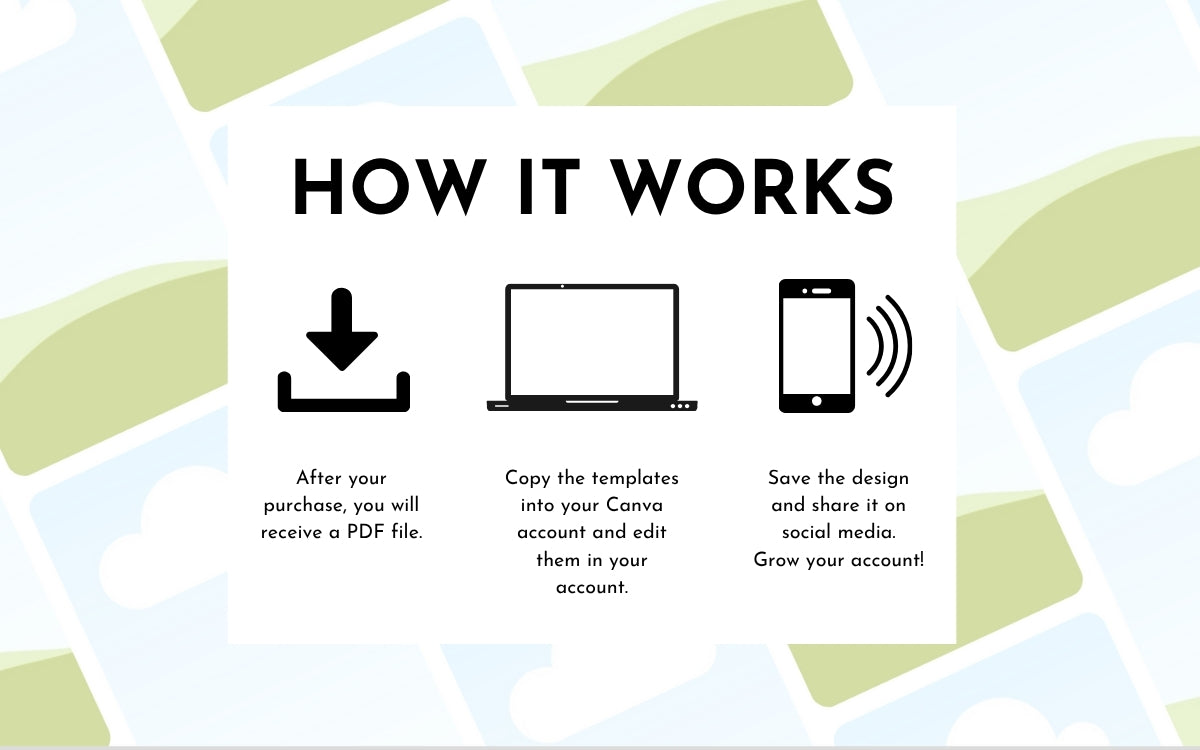 HOW IT WORKS

After your purchase, you will receive a PDF file.

Copy the templates into your Canva account and edit them in your account.

Save the design and share it on social media.
Grow your account!